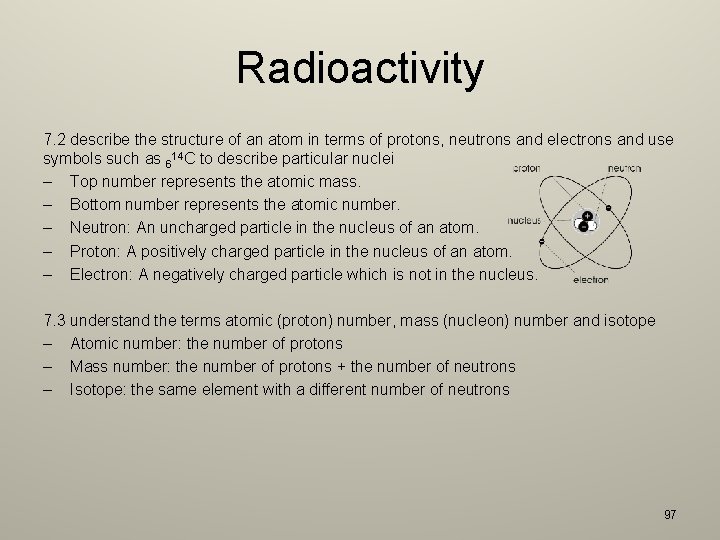 Radioactivity

7.2 describe the structure of an atom in terms of protons, neutrons and electrons and use symbols such as $_{6}^{14}C$ to describe particular nuclei
– Top number represents the atomic mass.
– Bottom number represents the atomic number.
– Neutron: An uncharged particle in the nucleus of an atom.
– Proton: A positively charged particle in the nucleus of an atom.
– Electron: A negatively charged particle which is not in the nucleus.

proton
neutron
nucleus
electron

7.3 understand the terms atomic (proton) number, mass (nucleon) number and isotope
– Atomic number: the number of protons
– Mass number: the number of protons + the number of neutrons
– Isotope: the same element with a different number of neutrons

97